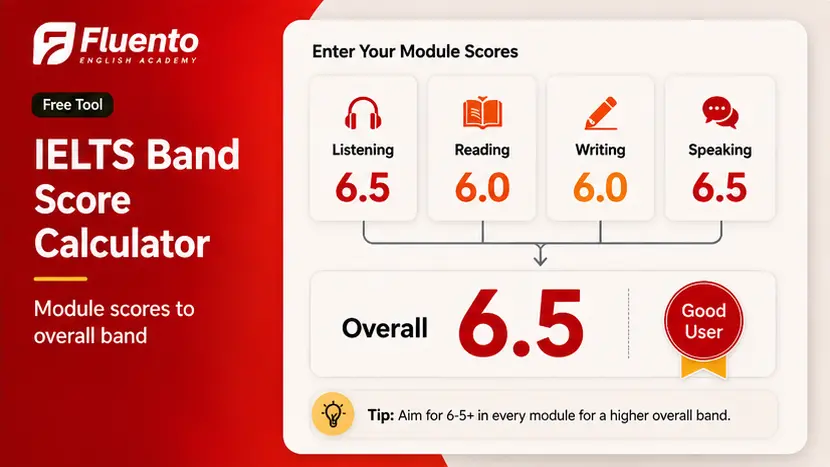 Fluento
ENGLISH ACADEMY

Free Tool

IELTS Band Score Calculator

Module scores to overall band

Enter Your Module Scores

Listening
6.5

Reading
6.0

Writing
6.0

Speaking
6.5

Overall 6.5

Good User

Tip: Aim for 6-5+ in every module for a higher overall band.